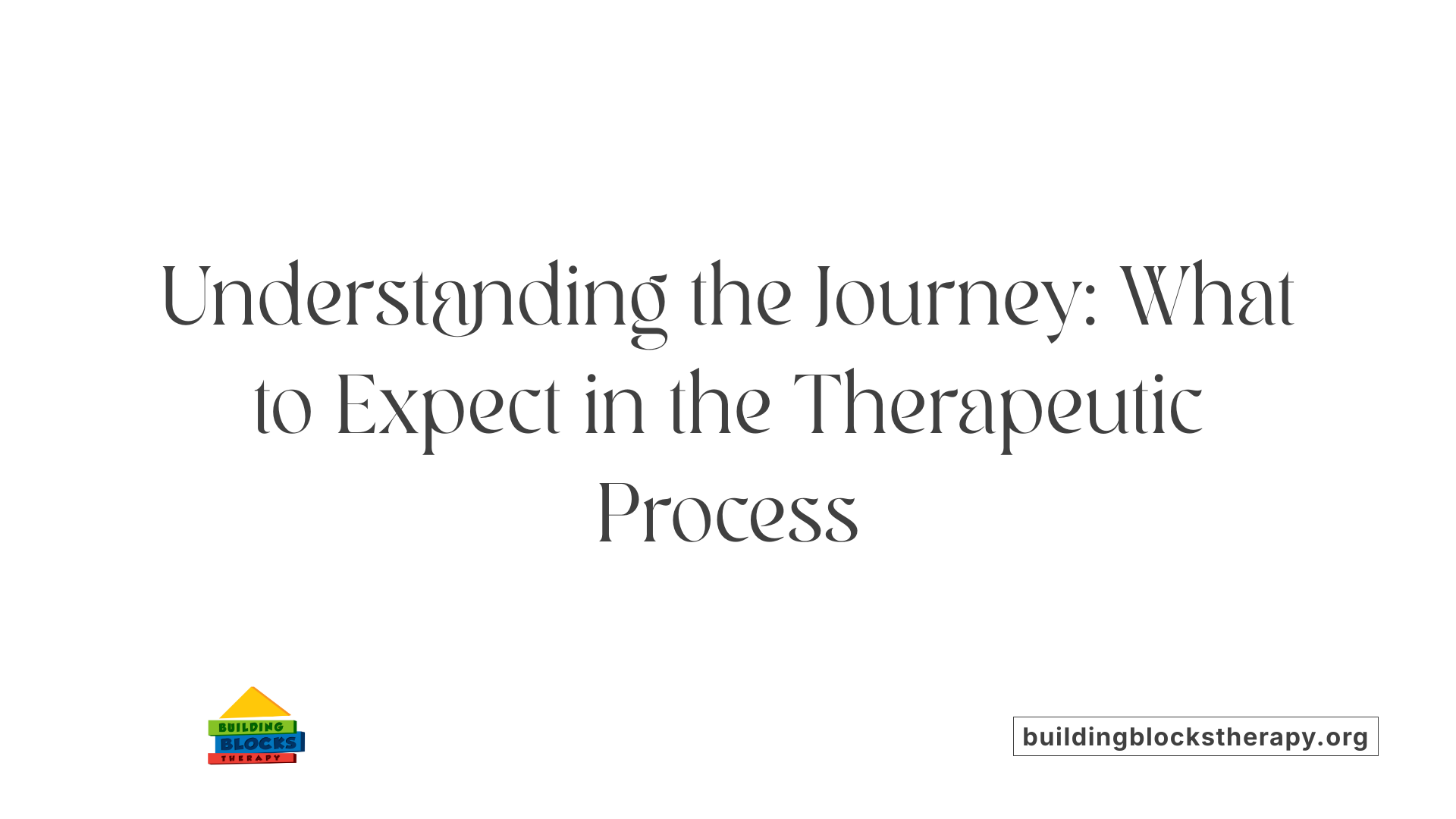 Understanding the Journey: What to Expect in the Therapeutic Process

BUILDING
BLOCKS
THERAPY

buildingblockstherapy.org